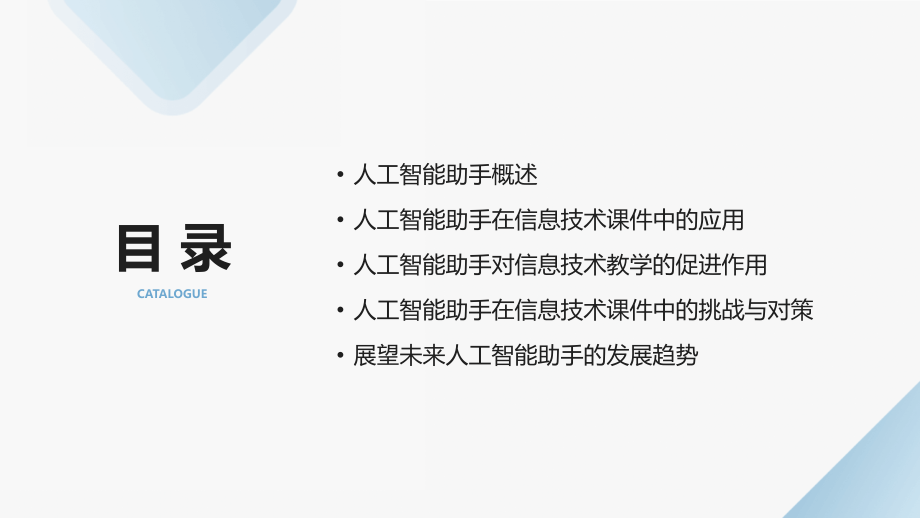 目录
CATALOGUE

• 人工智能助手概述
• 人工智能助手在信息技术课件中的应用
• 人工智能助手对信息技术教学的促进作用
• 人工智能助手在信息技术课件中的挑战与对策
• 展望未来人工智能助手的发展趋势